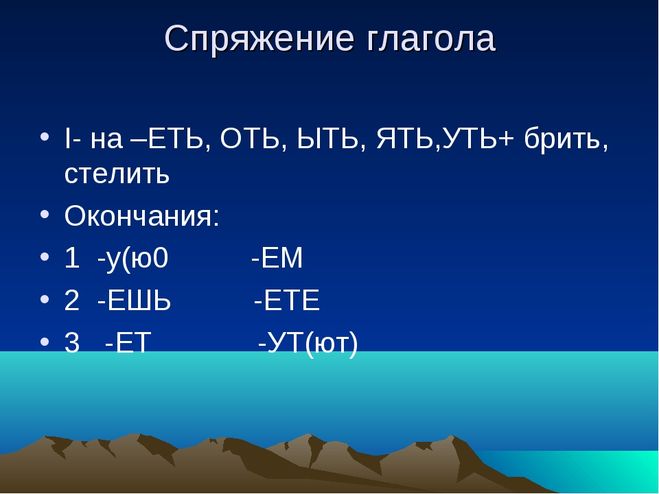 Спряжение глагола

• I- на –ЕТЬ, ОТЬ, ЫТЬ, ЯТЬ,УТЬ+ брить, стелить
• Окончания:
• 1 -у(ю0 -ЕМ
• 2 -ЕШЬ -ЕТЕ
• 3 -ЕТ -УТ(ют)